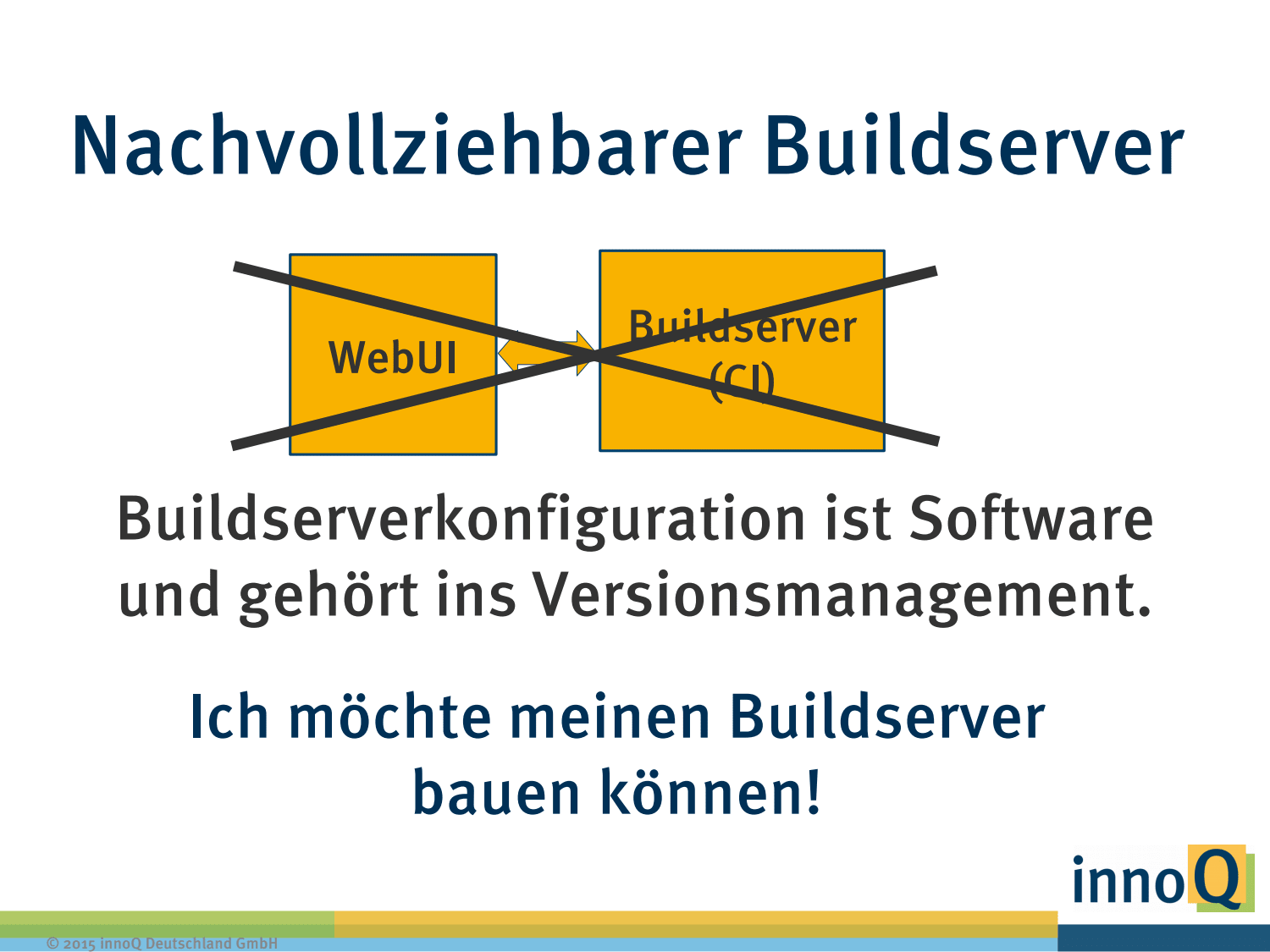 Nachvollziehbarer Buildserver

WebUI

Buildserver (CI)

Buildserverkonfiguration ist Software und gehört ins Versionsmanagement.

Ich möchte meinen Buildserver bauen können!

innoQ

© 2015 innoQ Deutschland GmbH